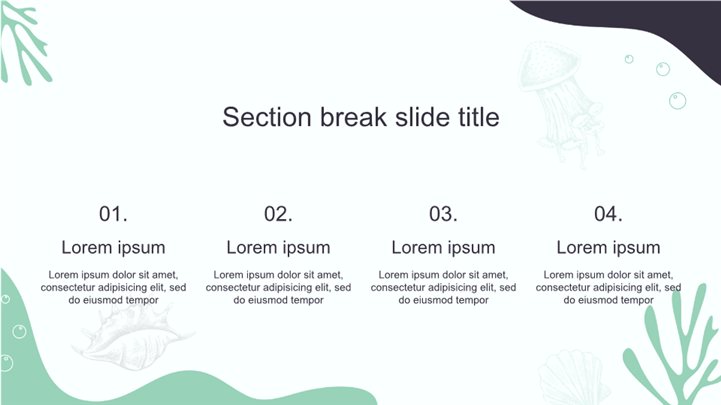 Section break slide title

01.

Lorem ipsum

Lorem ipsum dolor sit amet, consectetur adipisicing elit, sed do eiusmod tempor

02.

Lorem ipsum

Lorem ipsum dolor sit amet, consectetur adipisicing elit, sed do eiusmod tempor

03.

Lorem ipsum

Lorem ipsum dolor sit amet, consectetur adipisicing elit, sed do eiusmod tempor

04.

Lorem ipsum

Lorem ipsum dolor sit amet, consectetur adipisicing elit, sed do eiusmod tempor